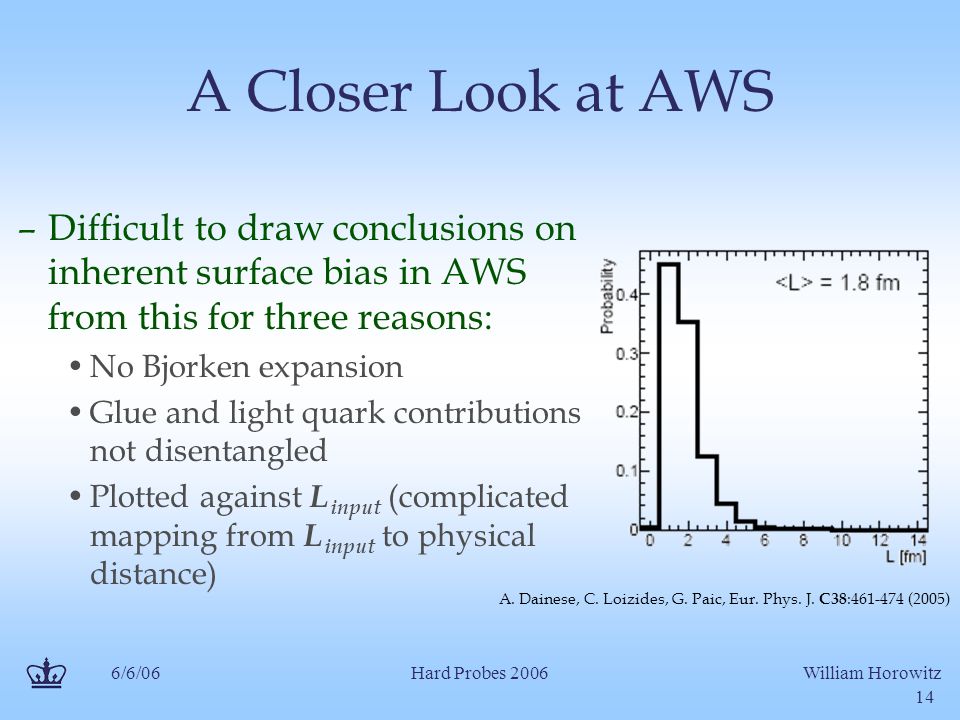 A Closer Look at AWS

– Difficult to draw conclusions on inherent surface bias in AWS from this for three reasons:

• No Bjorken expansion

• Glue and light quark contributions not disentangled

• Plotted against $L_{input}$ (complicated mapping from $L_{input}$ to physical distance)

Probability
<L> = 1.8 fm
0.4
0.3
0.2
0.1
0
0 2 4 6 8 10 12 14
L [fm]

A. Dainese, C. Loizides, G. Paic, Eur. Phys. J. C38:461-474 (2005)

6/6/06 Hard Probes 2006 William Horowitz
14